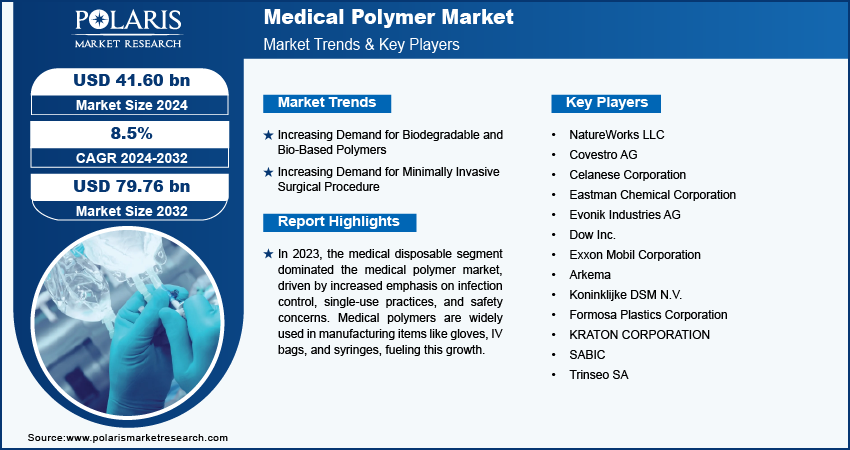 POLARIS
MARKET RESEARCH

Medical Polymer Market
Market Trends & Key Players

USD 41.60 bn
Market Size 2024

8.5%
CAGR 2024-2032

USD 79.76 bn
Market Size 2032

Market Trends

★ Increasing Demand for Biodegradable and Bio-Based Polymers

★ Increasing Demand for Minimally Invasive Surgical Procedure

Report Highlights

★ In 2023, the medical disposable segment dominated the medical polymer market, driven by increased emphasis on infection control, single-use practices, and safety concerns. Medical polymers are widely used in manufacturing items like gloves, IV bags, and syringes, fueling this growth.

Key Players

• NatureWorks LLC
• Covestro AG
• Celanese Corporation
• Eastman Chemical Corporation
• Evonik Industries AG
• Dow Inc.
• Exxon Mobil Corporation
• Arkema
• Koninklijke DSM N.V.
• Formosa Plastics Corporation
• KRATON CORPORATION
• SABIC
• Trinseo SA

Source:www.polarismarketresearch.com